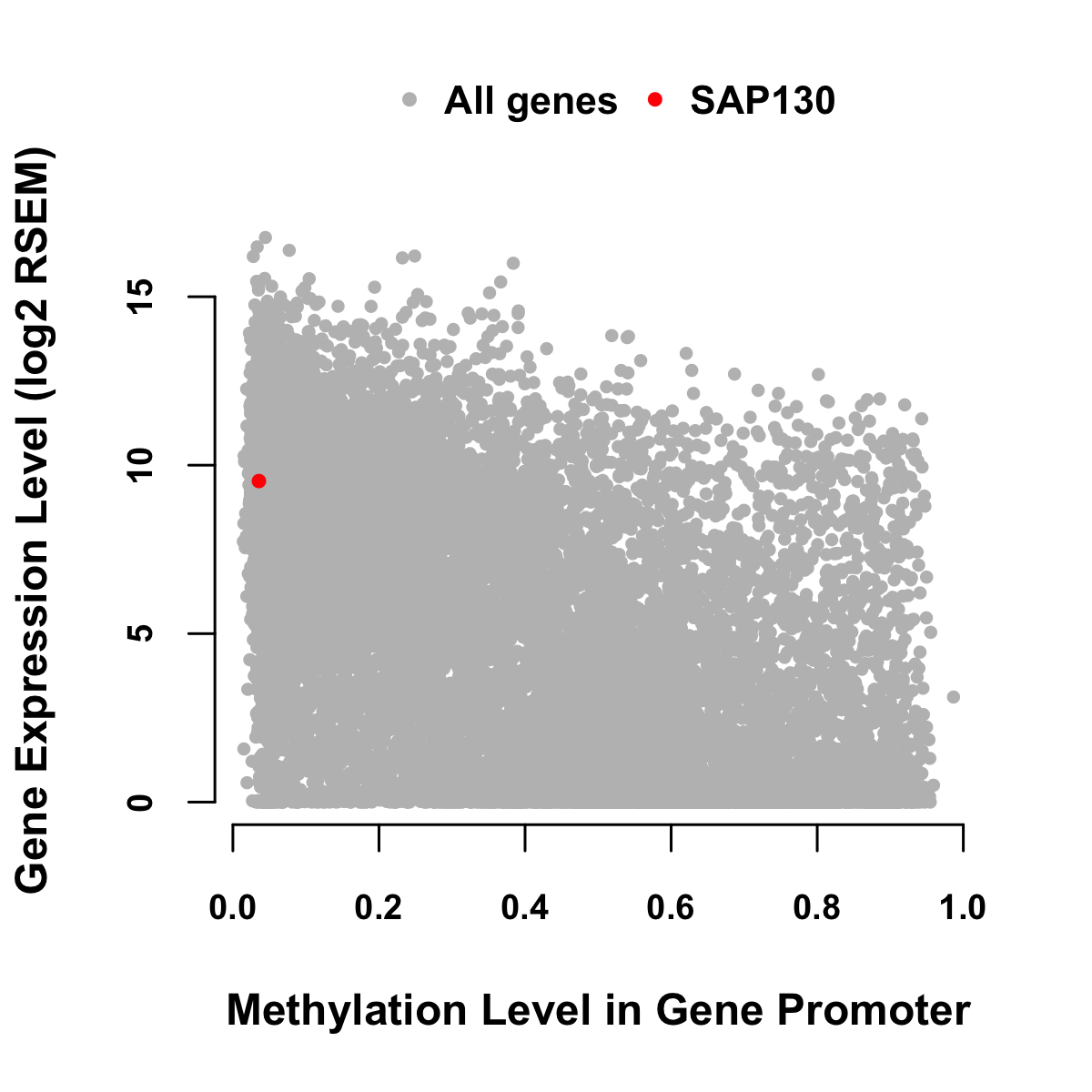 All genes SAP130

Gene Expression Level (log2 RSEM)

15
10
5
0

0.0 0.2 0.4 0.6 0.8 1.0

Methylation Level in Gene Promoter